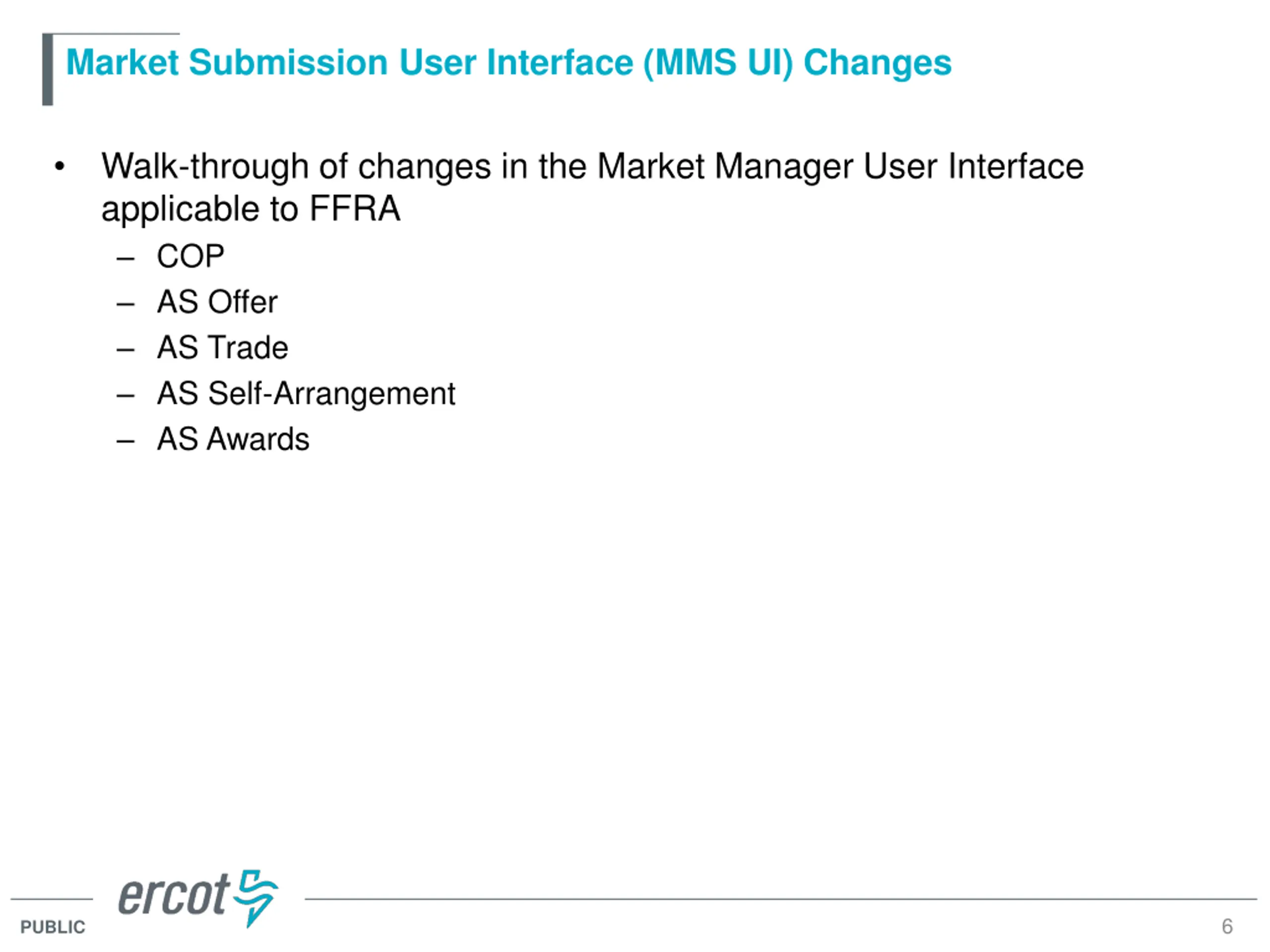 Market Submission User Interface (MMS UI) Changes

• Walk-through of changes in the Market Manager User Interface applicable to FFRA
– COP
– AS Offer
– AS Trade
– AS Self-Arrangement
– AS Awards

ercot

PUBLIC

6